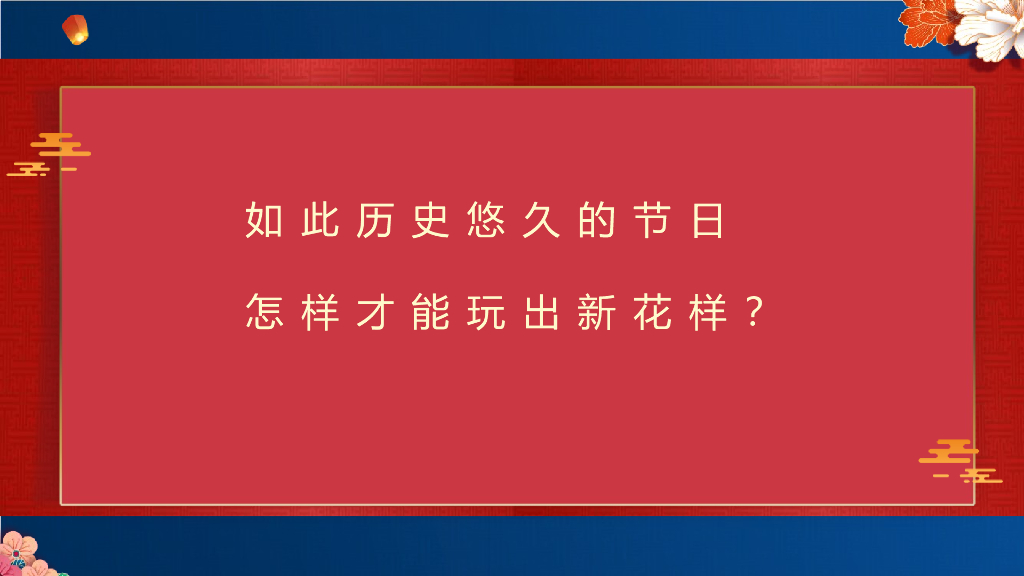 如此历史悠久的节日

怎样才能玩出新花样？